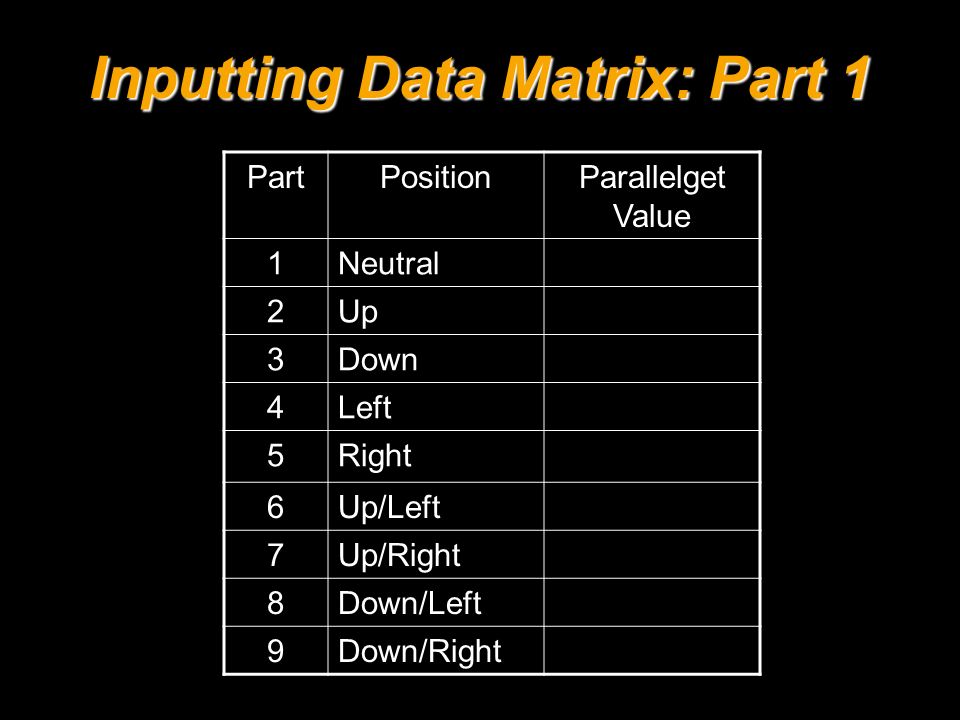 Inputting Data Matrix: Part 1

| Part | Position | Parallelget Value |
|---|---|---|
| 1 | Neutral | |
| 2 | Up | |
| 3 | Down | |
| 4 | Left | |
| 5 | Right | |
| 6 | Up/Left | |
| 7 | Up/Right | |
| 8 | Down/Left | |
| 9 | Down/Right | |